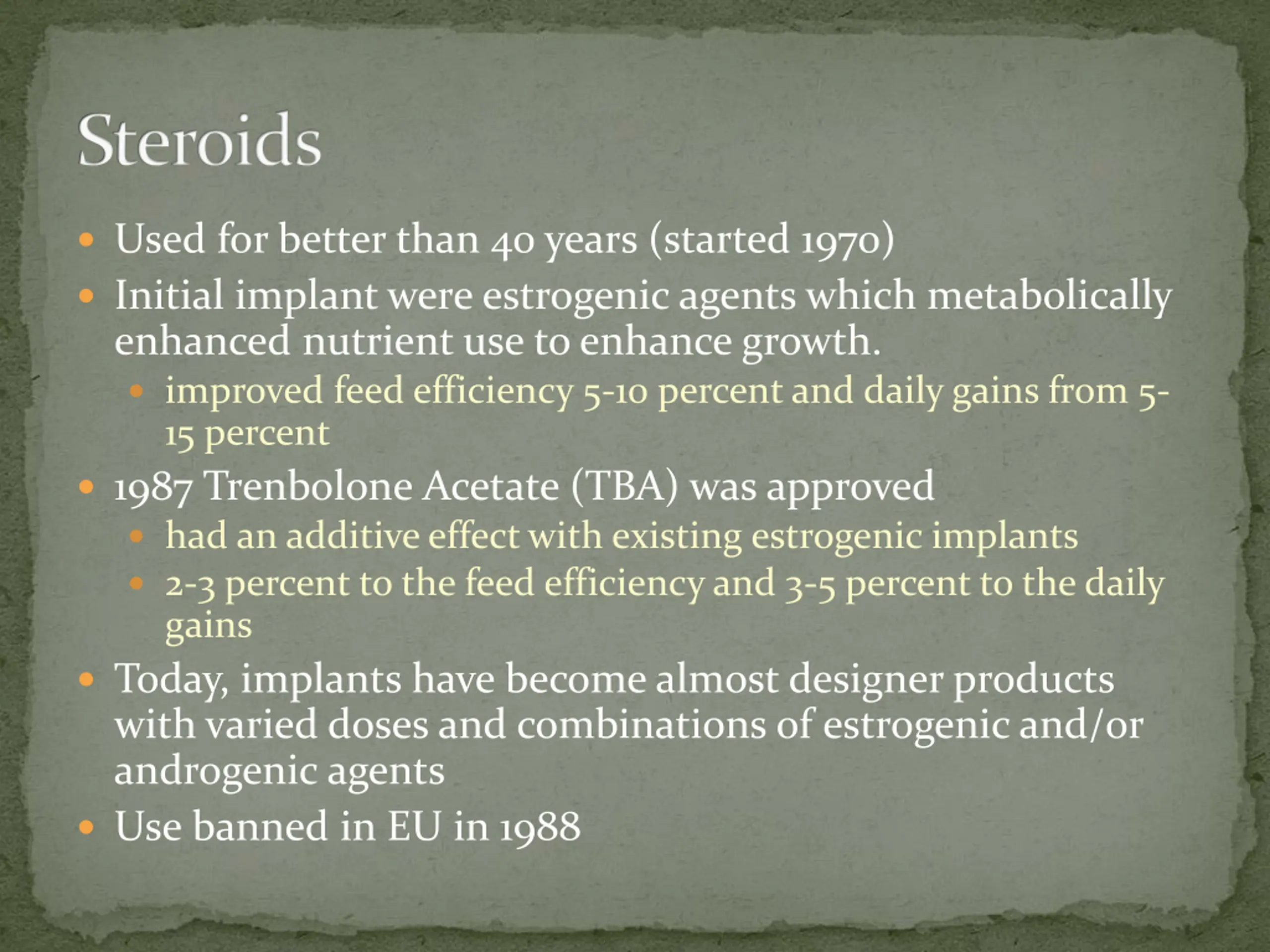 Steroids

- Used for better than 40 years (started 1970)
- Initial implant were estrogenic agents which metabolically enhanced nutrient use to enhance growth.
  - improved feed efficiency 5-10 percent and daily gains from 5-15 percent
- 1987 Trenbolone Acetate (TBA) was approved
  - had an additive effect with existing estrogenic implants
  - 2-3 percent to the feed efficiency and 3-5 percent to the daily gains
- Today, implants have become almost designer products with varied doses and combinations of estrogenic and/or androgenic agents
- Use banned in EU in 1988